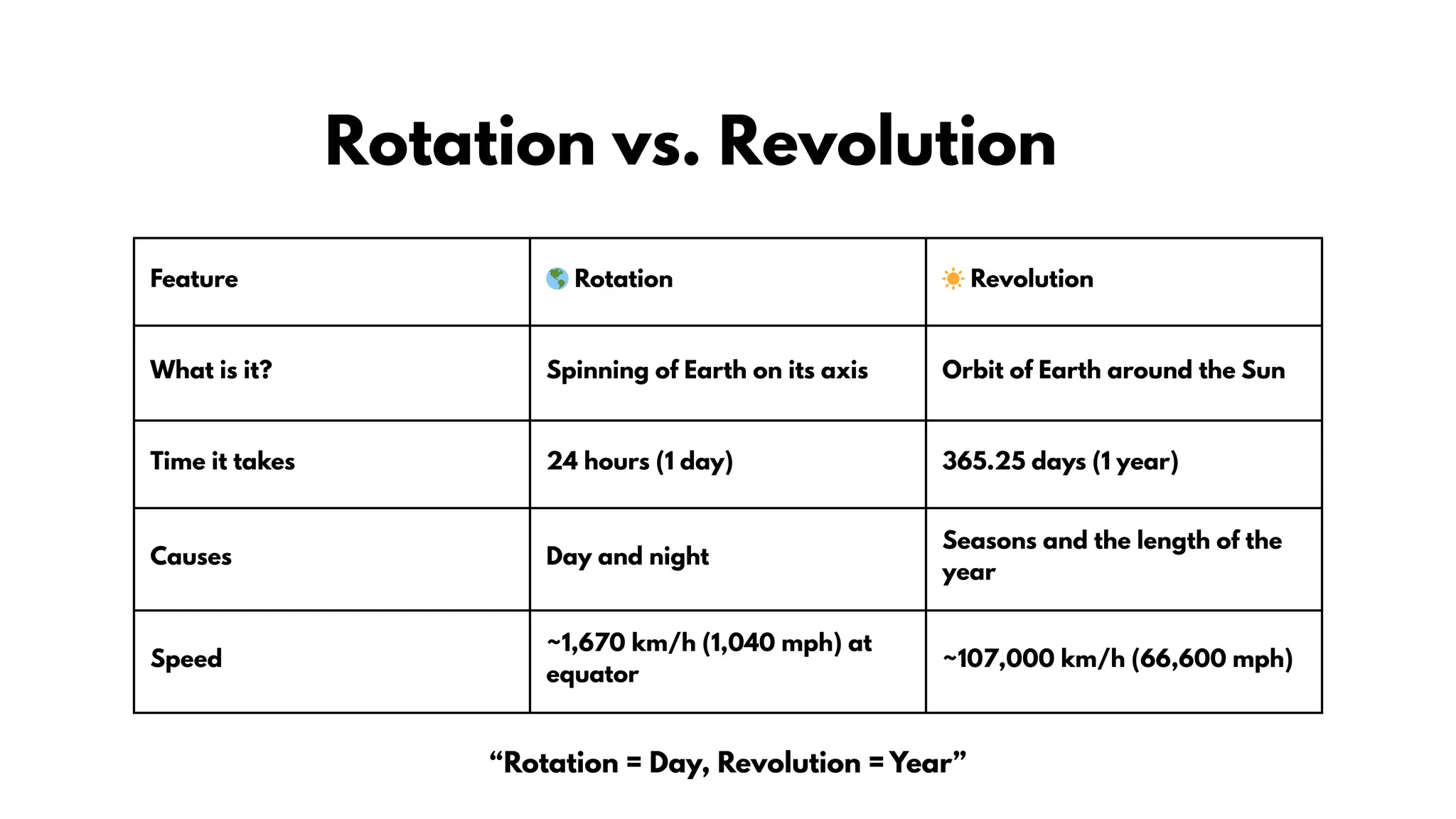 Rotation vs. Revolution

| Feature | 🌎 Rotation | ☀️ Revolution |
|---|---|---|
| What is it? | Spinning of Earth on its axis | Orbit of Earth around the Sun |
| Time it takes | 24 hours (1 day) | 365.25 days (1 year) |
| Causes | Day and night | Seasons and the length of the year |
| Speed | ~1,670 km/h (1,040 mph) at equator | ~107,000 km/h (66,600 mph) |

“Rotation = Day, Revolution = Year”